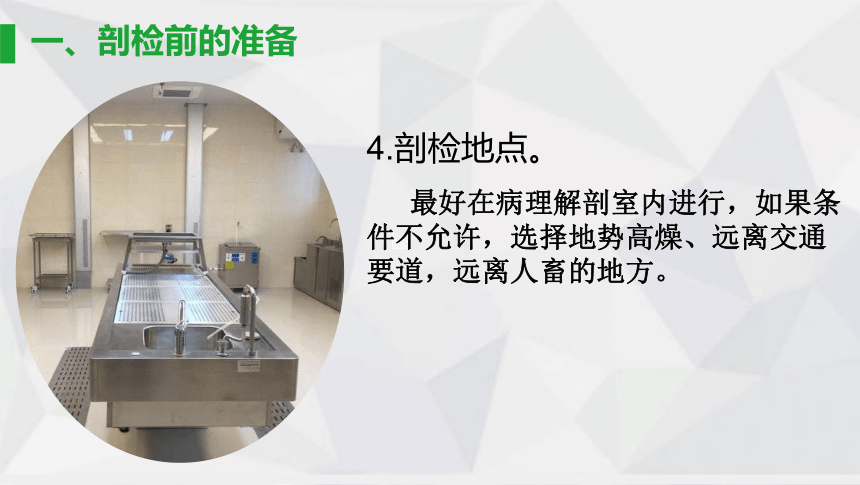 一、剖检前的准备

4.剖检地点。

最好在病理解剖室内进行，如果条件不允许，选择地势高燥、远离交通要道，远离人畜的地方。